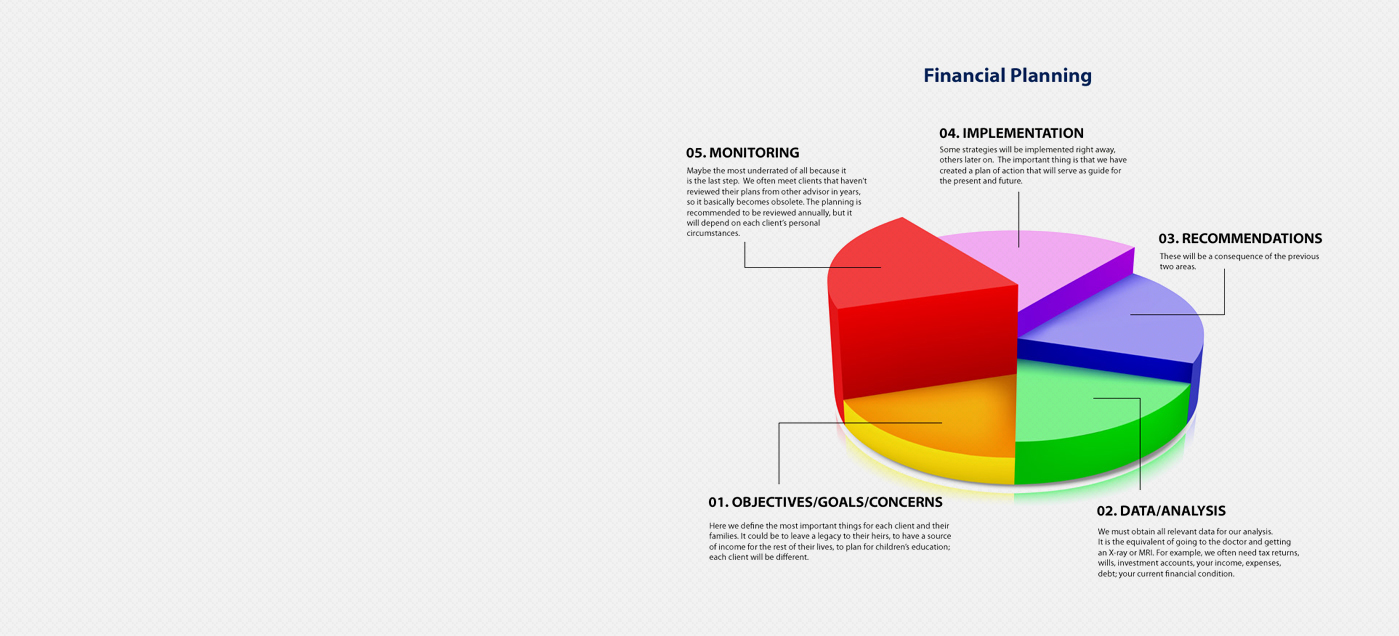 Financial Planning

05. MONITORING

Maybe the most underrated of all because it is the last step. We often meet clients that haven't reviewed their plans from other advisor in years, so it basically becomes obsolete. The planning is recommended to be reviewed annually, but it will depend on each client's personal circumstances.

04. IMPLEMENTATION

Some strategies will be implemented right away, others later on. The important thing is that we have created a plan of action that will serve as guide for the present and future.

03. RECOMMENDATIONS

These will be a consequence of the previous two areas.

01. OBJECTIVES/GOALS/CONCERNS

Here we define the most important things for each client and their families. It could be to leave a legacy to their heirs, to have a source of income for the rest of their lives, to plan for children's education; each client will be different.

02. DATA/ANALYSIS

We must obtain all relevant data for our analysis. It is the equivalent of going to the doctor and getting an X-ray or MRI. For example, we often need tax returns, wills, investment accounts, your income, expenses, debt; your current financial condition.